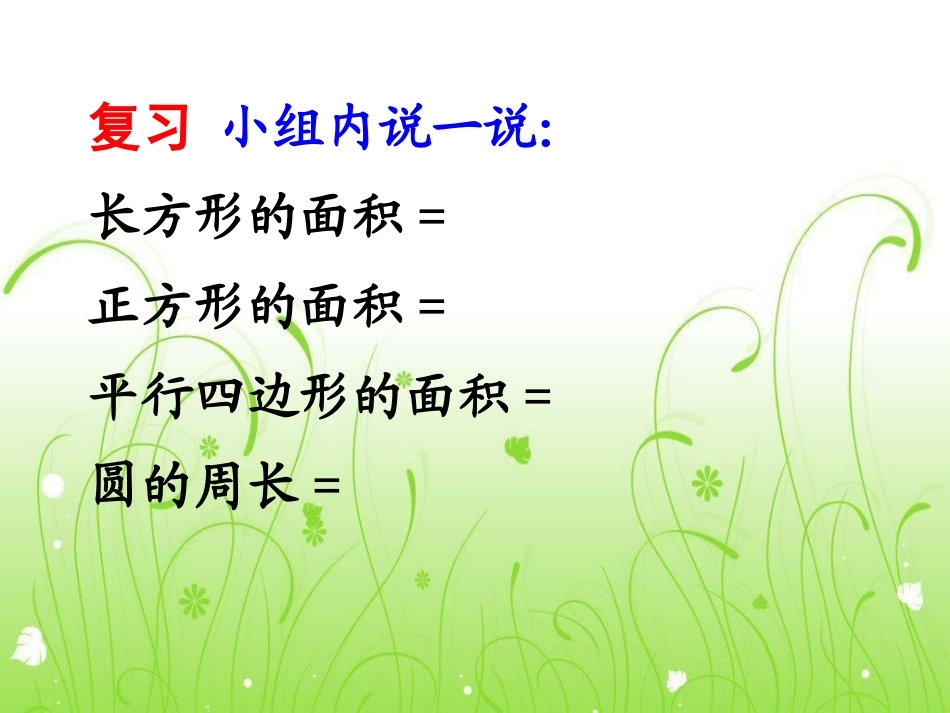 复习 小组内说一说:

长方形的面积＝

正方形的面积＝

平行四边形的面积＝

圆的周长＝